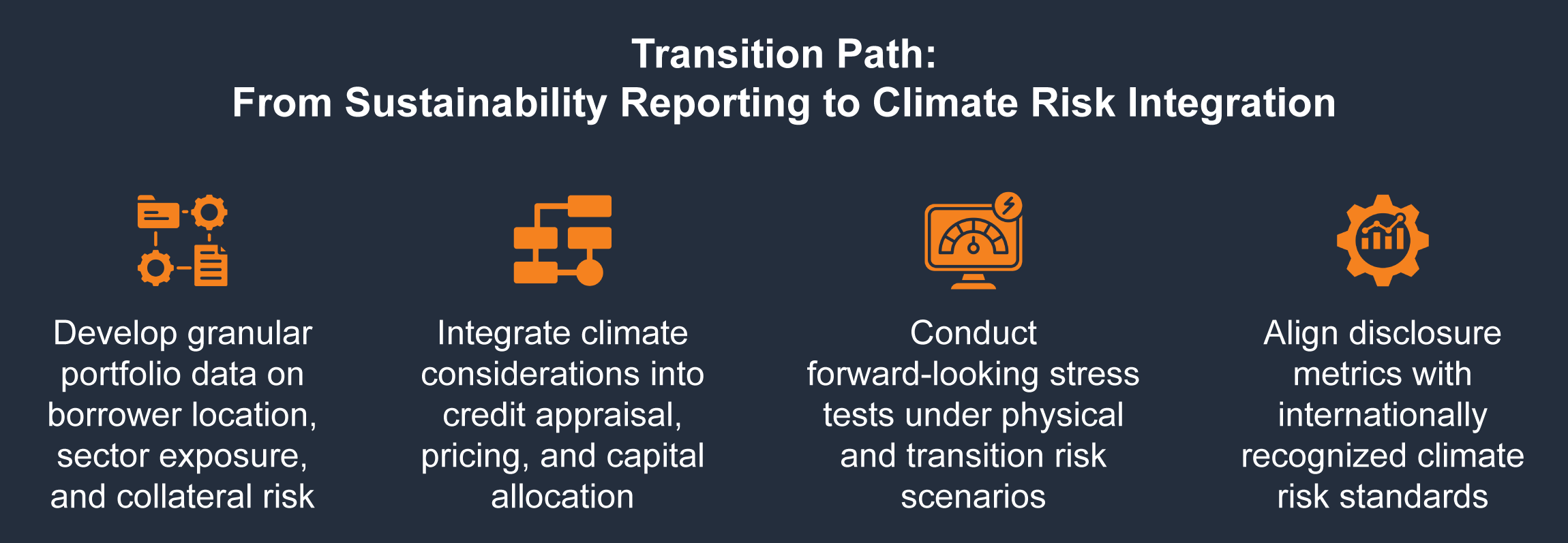 Transition Path:
From Sustainability Reporting to Climate Risk Integration

Develop granular portfolio data on borrower location, sector exposure, and collateral risk

Integrate climate considerations into credit appraisal, pricing, and capital allocation

Conduct forward-looking stress tests under physical and transition risk scenarios

Align disclosure metrics with internationally recognized climate risk standards